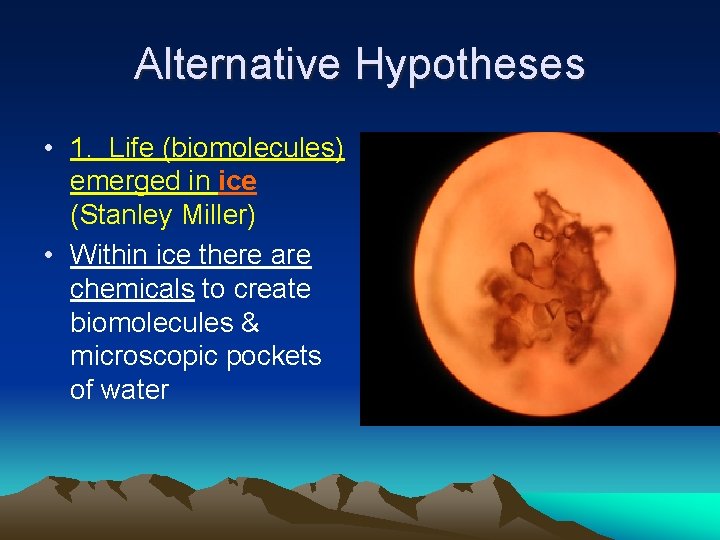 Alternative Hypotheses

• 1. Life (biomolecules) emerged in ice (Stanley Miller)

• Within ice there are chemicals to create biomolecules & microscopic pockets of water